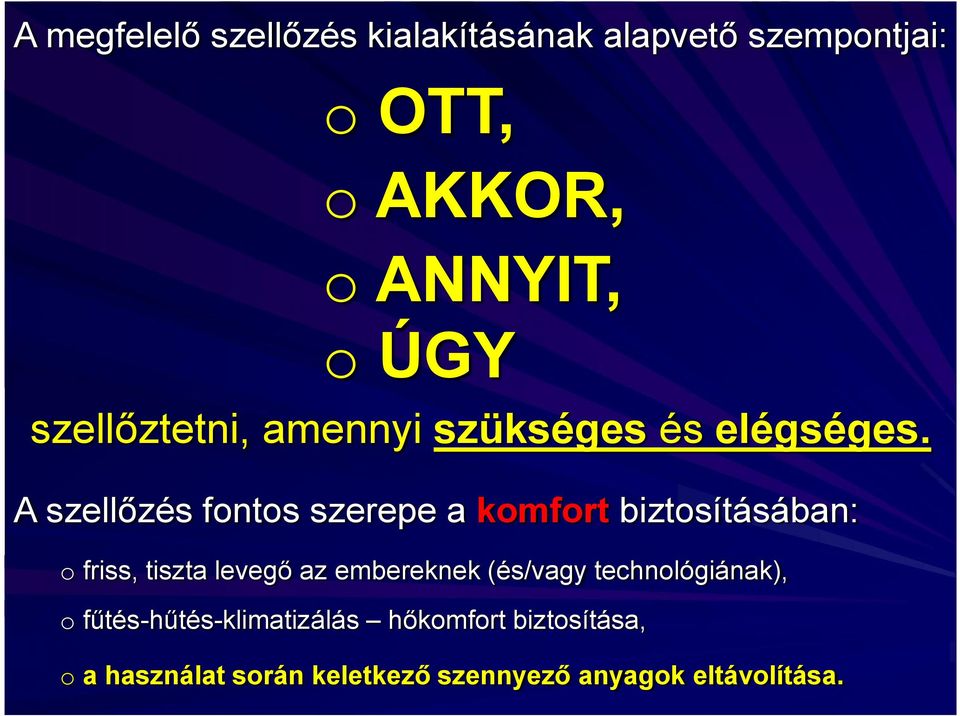 A megfelelő szellőzés kialakításának alapvető szempontjai:

o OTT,
o AKKOR,
o ANNYIT,
o ÚGY

szellőztetni, amennyi szükséges és elégséges.

A szellőzés fontos szerepe a komfort biztosításában:

o friss, tiszta levegő az embereknek (és/vagy technológiának),
o fűtés-hűtés-klimatizálás – hőkomfort biztosítása,
o a használat során keletkező szennyező anyagok eltávolítása.